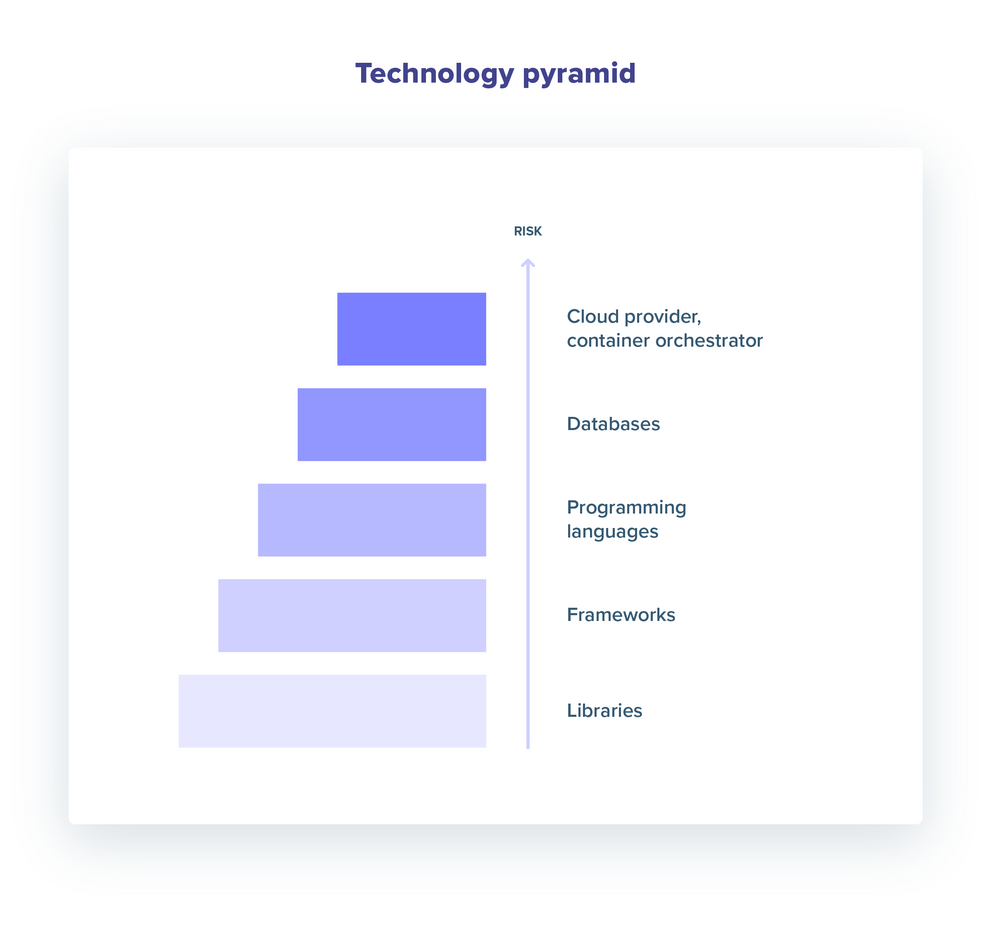 Technology pyramid

RISK

Cloud provider, container orchestrator

Databases

Programming languages

Frameworks

Libraries